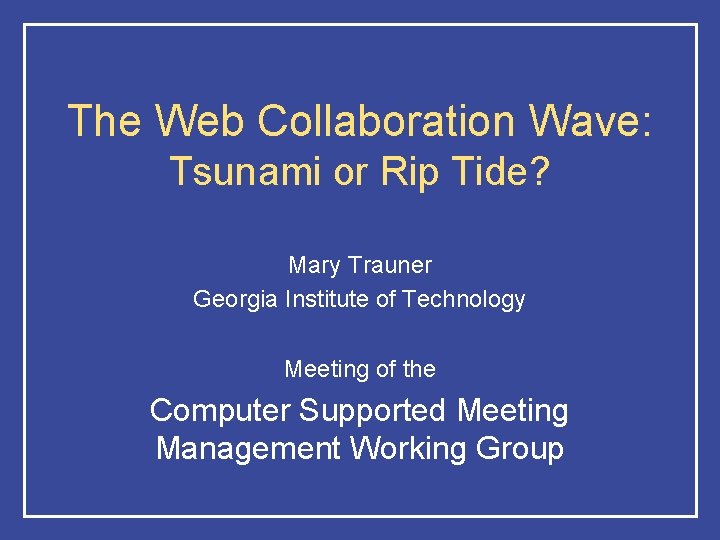 The Web Collaboration Wave:
Tsunami or Rip Tide?

Mary Trauner
Georgia Institute of Technology

Meeting of the

Computer Supported Meeting
Management Working Group